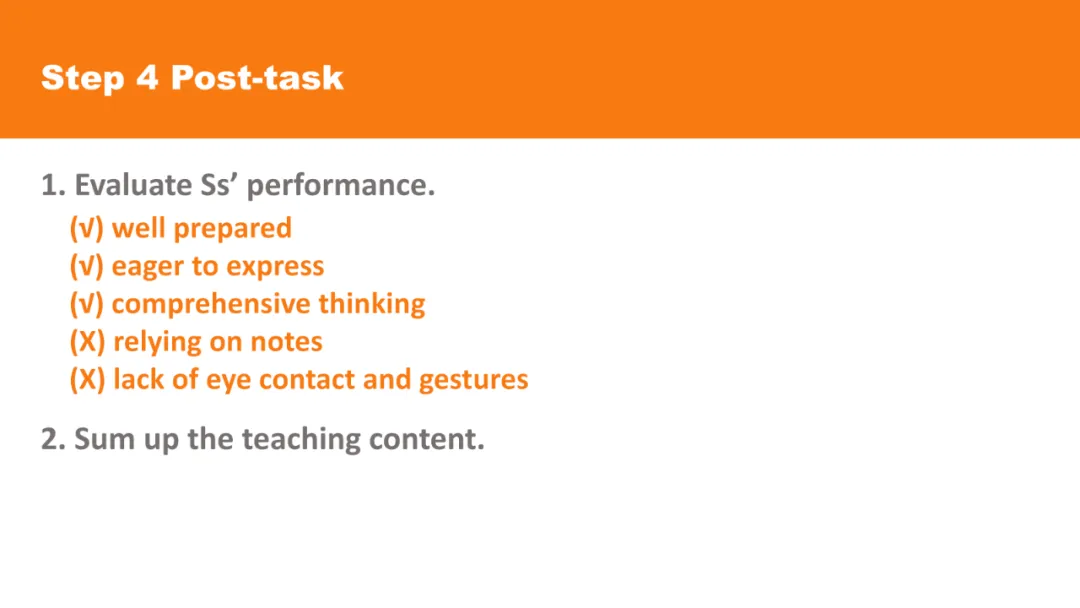 Step 4 Post-task

1. Evaluate Ss’ performance.
(√) well prepared
(√) eager to express
(√) comprehensive thinking
(X) relying on notes
(X) lack of eye contact and gestures

2. Sum up the teaching content.